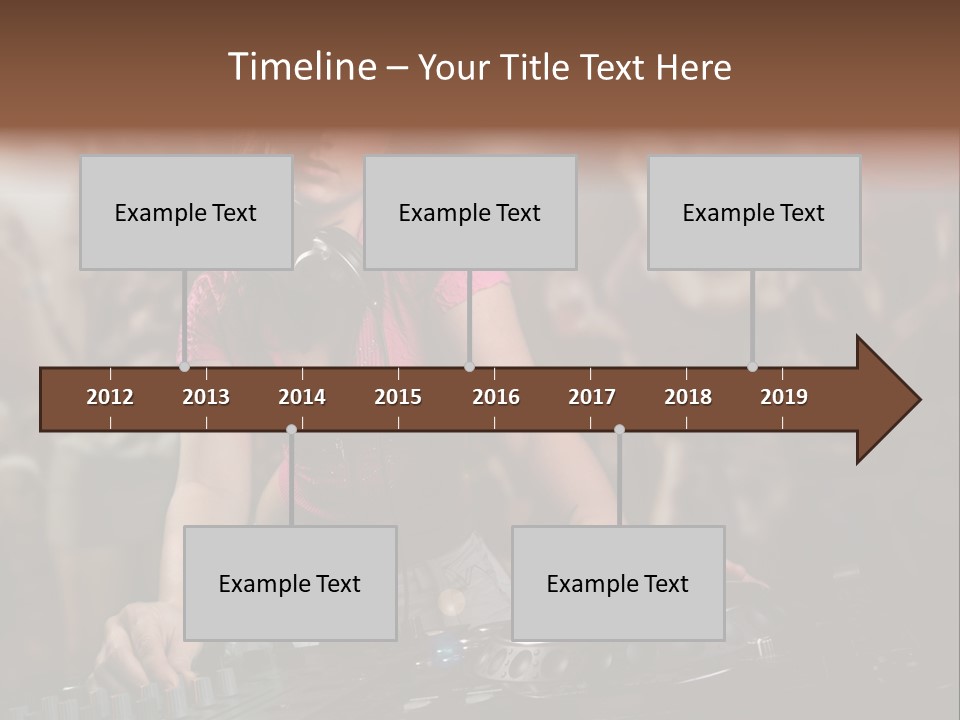 Timeline – Your Title Text Here

Example Text

Example Text

Example Text

2012 2013 2014 2015 2016 2017 2018 2019

Example Text

Example Text